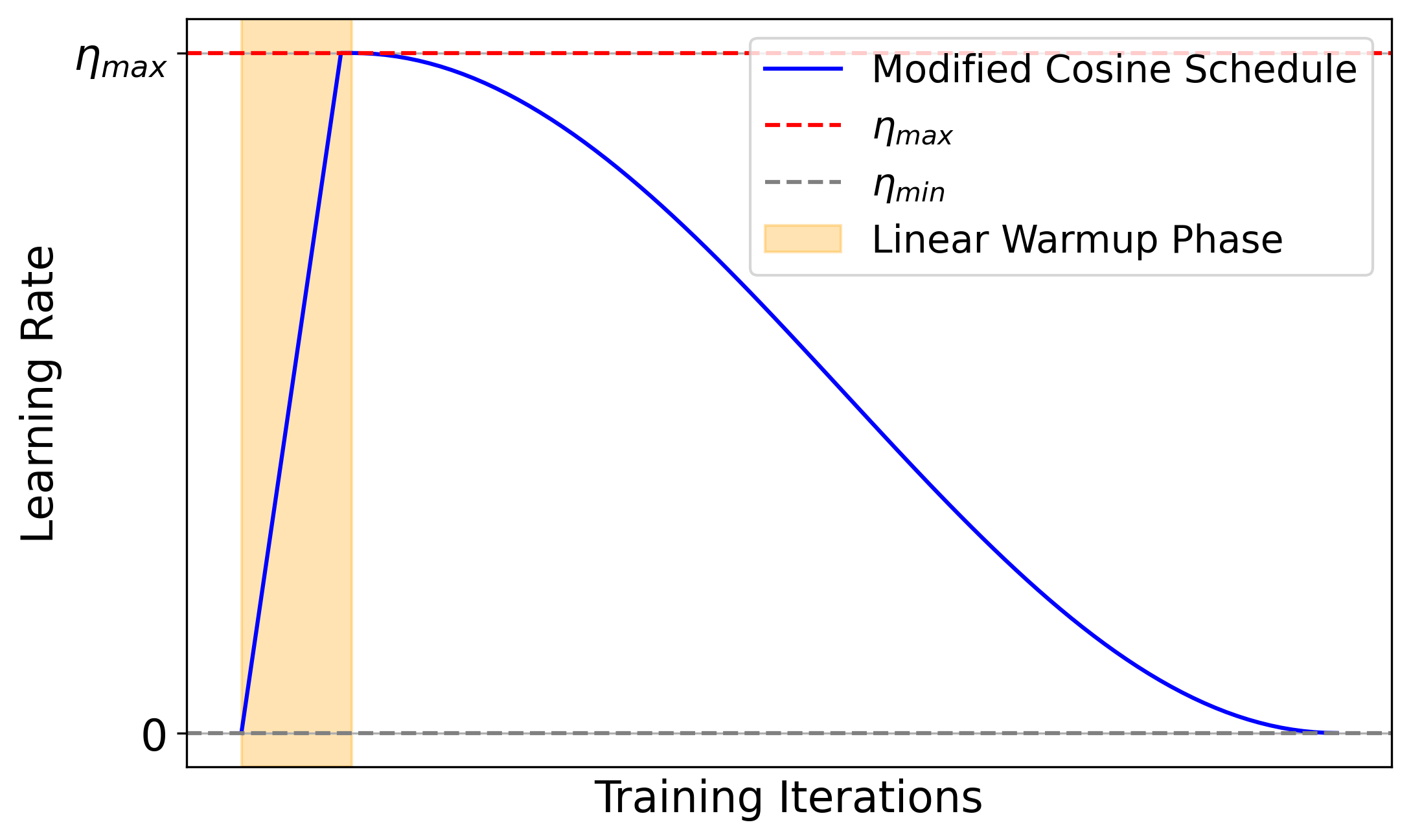 $\eta_{max}$

0

Learning Rate

Training Iterations

Modified Cosine Schedule
$\eta_{max}$
$\eta_{min}$
Linear Warmup Phase